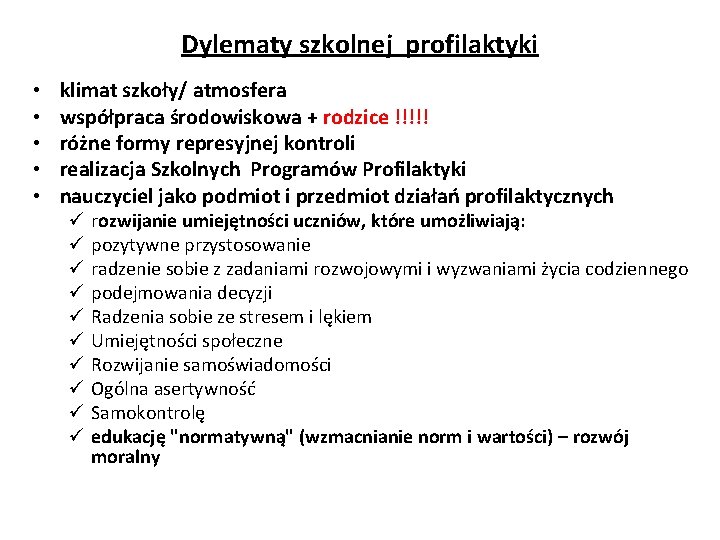 Dylematy szkolnej profilaktyki

• klimat szkoły/ atmosfera
• współpraca środowiskowa + rodzice !!!!!
• różne formy represyjnej kontroli
• realizacja Szkolnych Programów Profilaktyki
• nauczyciel jako podmiot i przedmiot działań profilaktycznych
✓ rozwijanie umiejętności uczniów, które umożliwiają:
✓ pozytywne przystosowanie
✓ radzenie sobie z zadaniami rozwojowymi i wyzwaniami życia codziennego
✓ podejmowania decyzji
✓ Radzenia sobie ze stresem i lękiem
✓ Umiejętności społeczne
✓ Rozwijanie samoświadomości
✓ Ogólna asertywność
✓ Samokontrolę
✓ edukację "normatywną" (wzmacnianie norm i wartości) – rozwój moralny